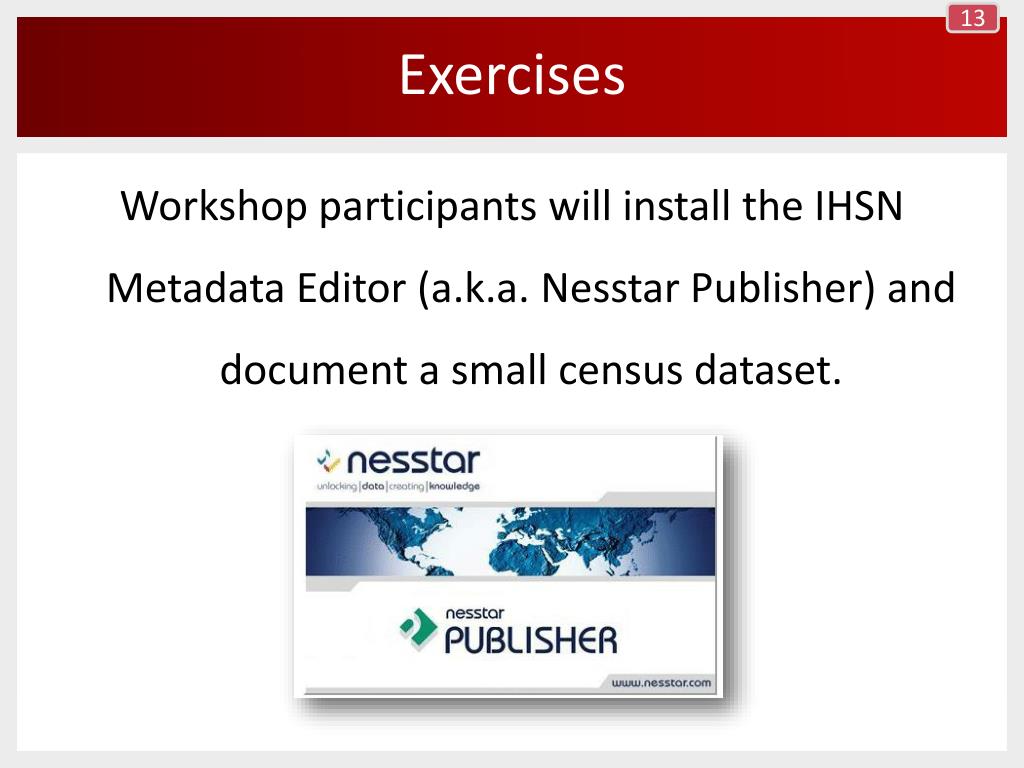 13

Exercises

Workshop participants will install the IHSN Metadata Editor (a.k.a. Nesstar Publisher) and document a small census dataset.

nesstar
unlocking | data | creating | knowledge

nesstar
PUBLISHER

www.nesstar.com